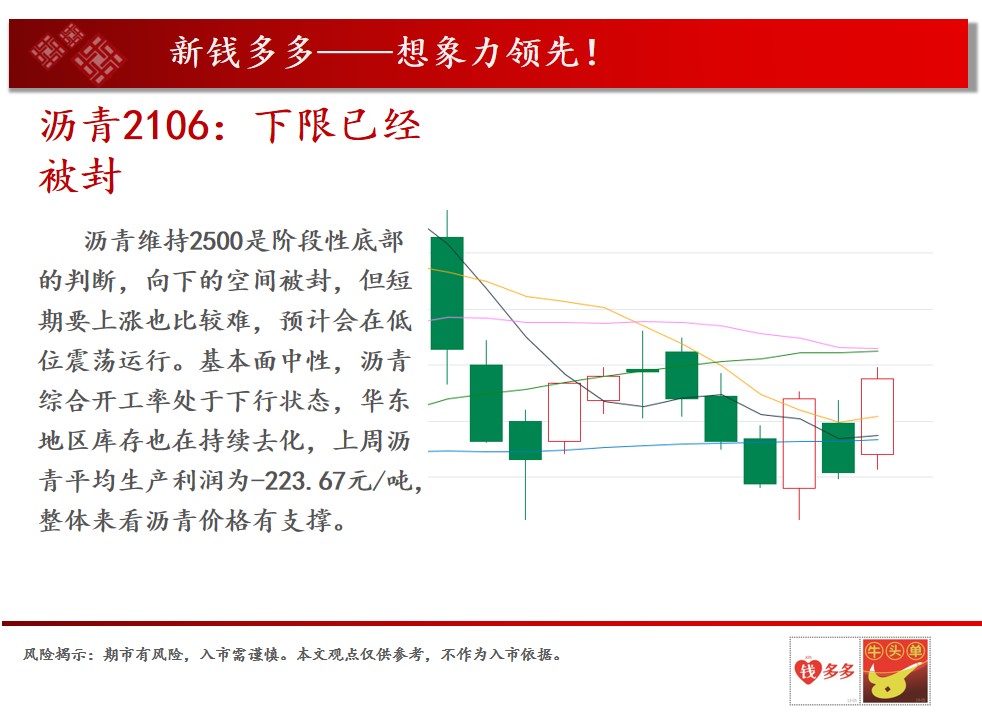 新钱多多——想象力领先！

沥青2106：下限已经被封

沥青维持2500是阶段性底部的判断，向下的空间被封，但短期要上涨也比较难，预计会在低位震荡运行。基本面中性，沥青综合开工率处于下行状态，华东地区库存也在持续去化，上周沥青平均生产利润为-223.67元/吨，整体来看沥青价格有支撑。

风险揭示：期市有风险，入市需谨慎。本文观点仅供参考，不作为入市依据。

钱多多

牛头单